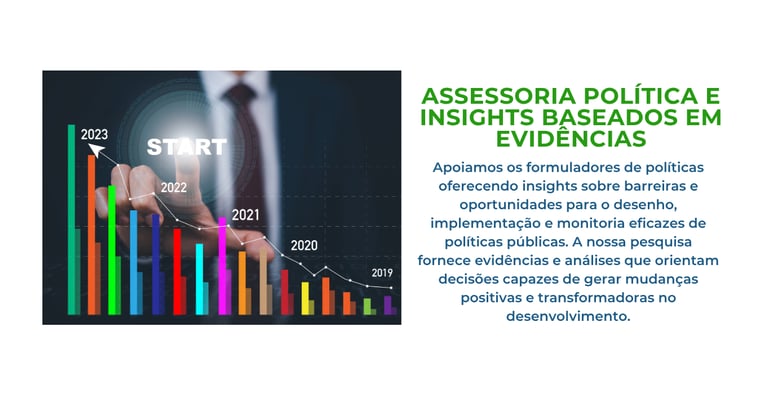 2023
START
2022
2021
2020
2019

ASSESSORIA POLÍTICA E INSIGHTS BASEADOS EM EVIDÊNCIAS

Apoiamos os formuladores de políticas oferecendo insights sobre barreiras e oportunidades para o desenho, implementação e monitoria eficazes de políticas públicas. A nossa pesquisa fornece evidências e análises que orientam decisões capazes de gerar mudanças positivas e transformadoras no desenvolvimento.